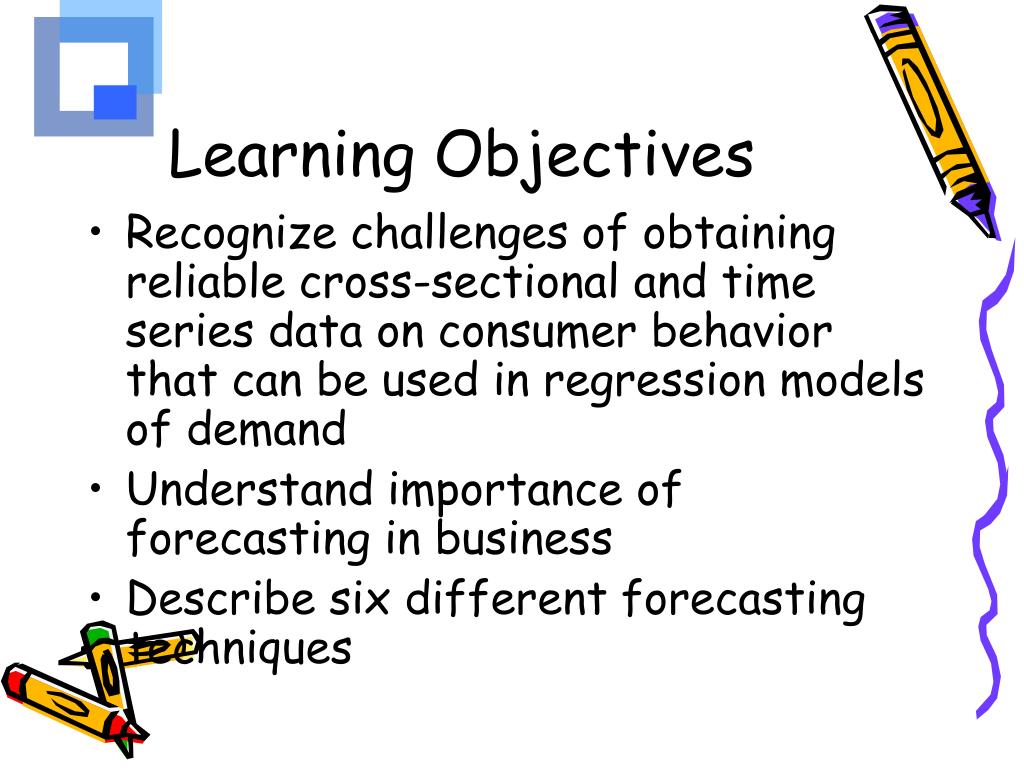 Learning Objectives

• Recognize challenges of obtaining reliable cross-sectional and time series data on consumer behavior that can be used in regression models of demand
• Understand importance of forecasting in business
• Describe six different forecasting techniques